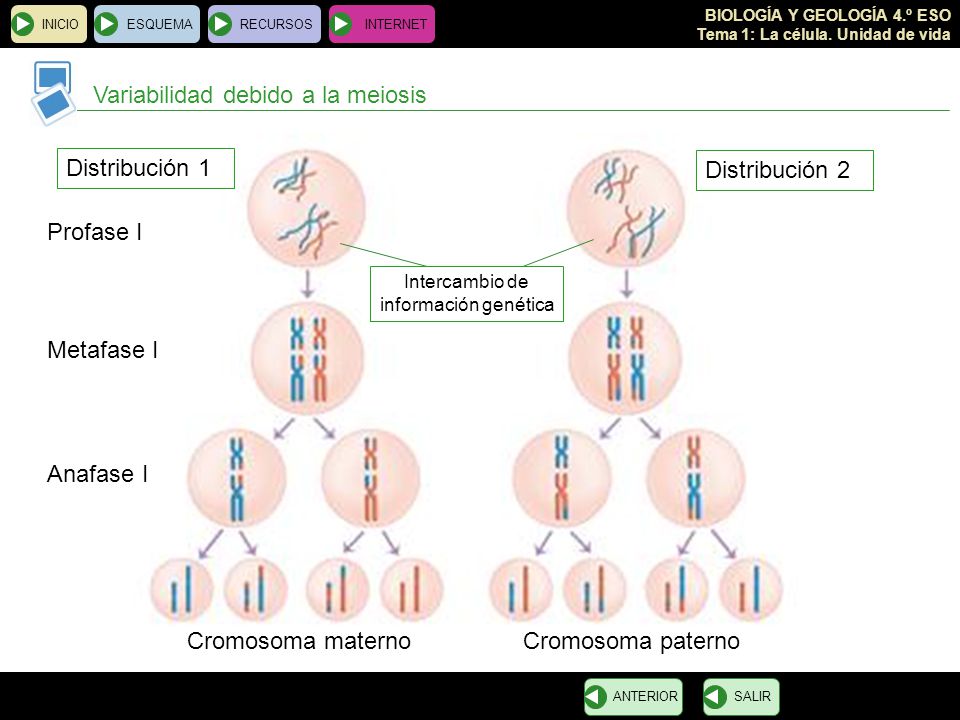 INICIO ESQUEMA RECURSOS INTERNET

BIOLOGÍA Y GEOLOGÍA 4.º ESO
Tema 1: La célula. Unidad de vida

Variabilidad debido a la meiosis

Distribución 1

Distribución 2

Profase I

Intercambio de información genética

Metafase I

Anafase I

Cromosoma materno

Cromosoma paterno

ANTERIOR SALIR